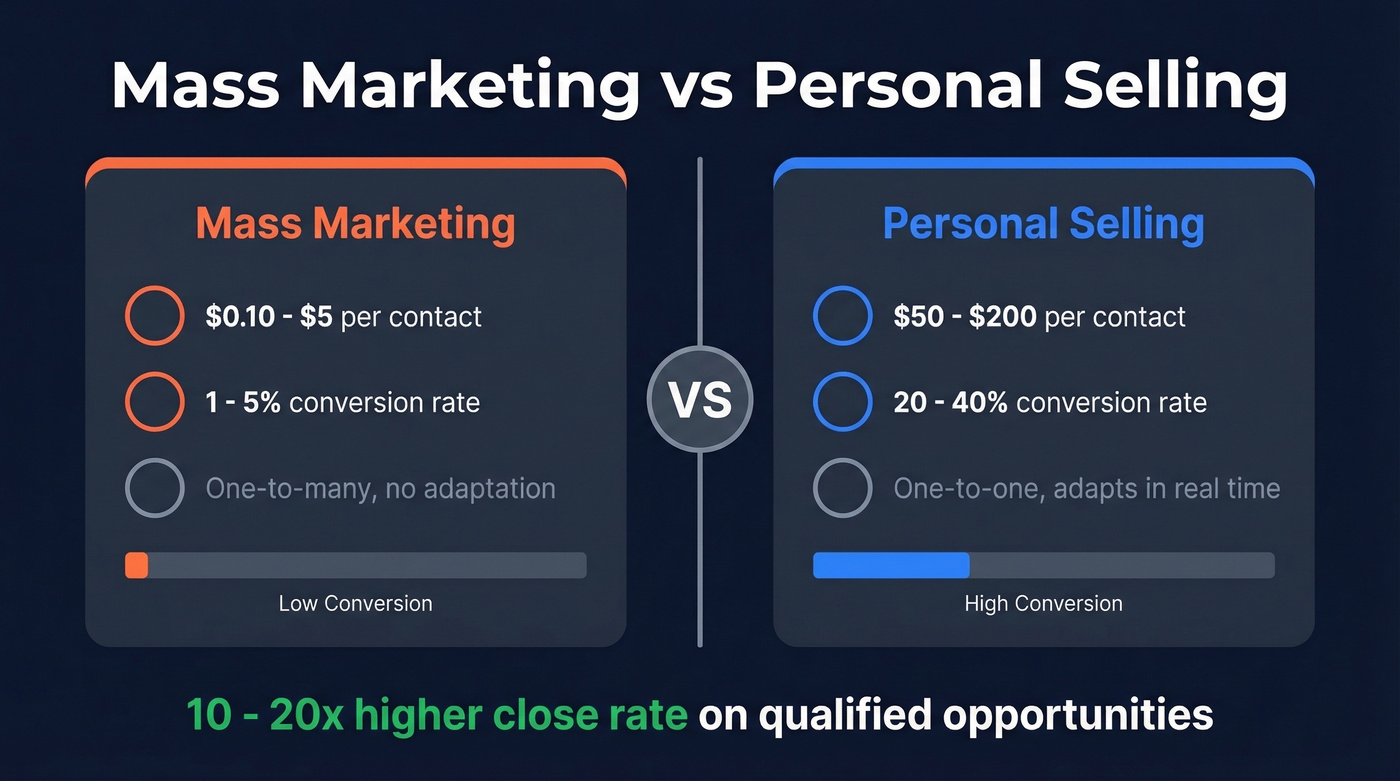 Mass Marketing vs Personal Selling

Mass Marketing

\$0.10 - \$5 per contact

1 - 5% conversion rate

One-to-many, no adaptation

Low Conversion

VS

Personal Selling

\$50 - \$200 per contact

20 - 40% conversion rate

One-to-one, adapts in real time

High Conversion

10 - 20x higher close rate on qualified opportunities